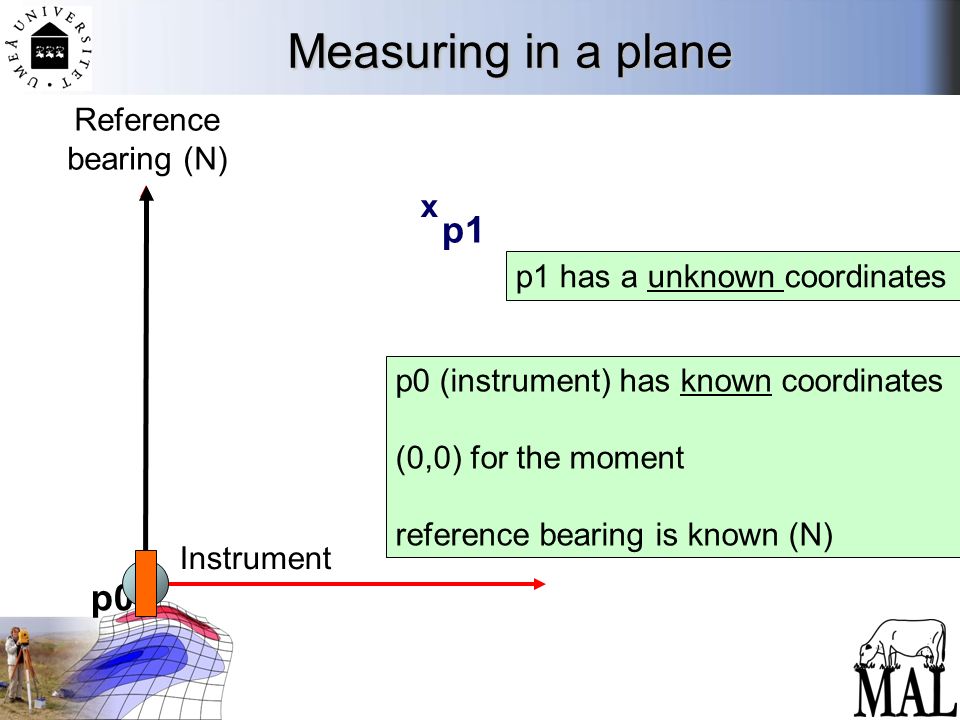 UMEÅ UNIVERSITET

Measuring in a plane

Reference bearing (N)

x p1

p1 has a unknown coordinates

p0 (instrument) has known coordinates

(0,0) for the moment

reference bearing is known (N)

Instrument

p0

MAL